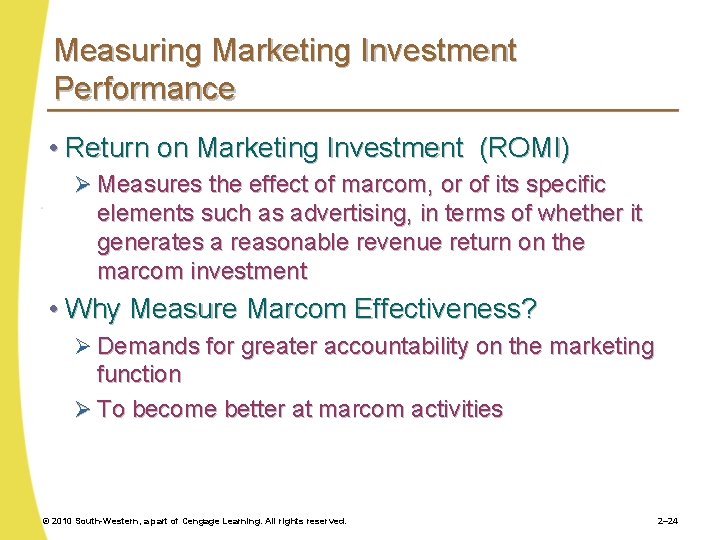 Measuring Marketing Investment Performance

• Return on Marketing Investment (ROMI)

➢ Measures the effect of marcom, or of its specific elements such as advertising, in terms of whether it generates a reasonable revenue return on the marcom investment

• Why Measure Marcom Effectiveness?

➢ Demands for greater accountability on the marketing function

➢ To become better at marcom activities

© 2010 South-Western, a part of Cengage Learning. All rights reserved.

2–24